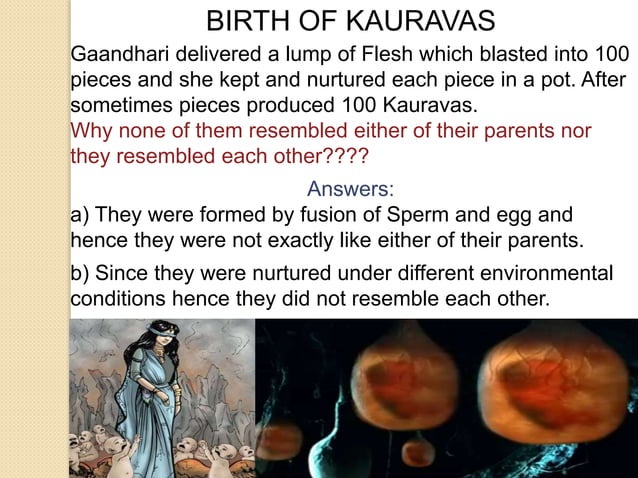 BIRTH OF KAURAVAS

Gaandhari delivered a lump of Flesh which blasted into 100 pieces and she kept and nurtured each piece in a pot. After sometimes pieces produced 100 Kauravas.

Why none of them resembled either of their parents nor they resembled each other????

Answers:

a) They were formed by fusion of Sperm and egg and hence they were not exactly like either of their parents.

b) Since they were nurtured under different environmental conditions hence they did not resemble each other.